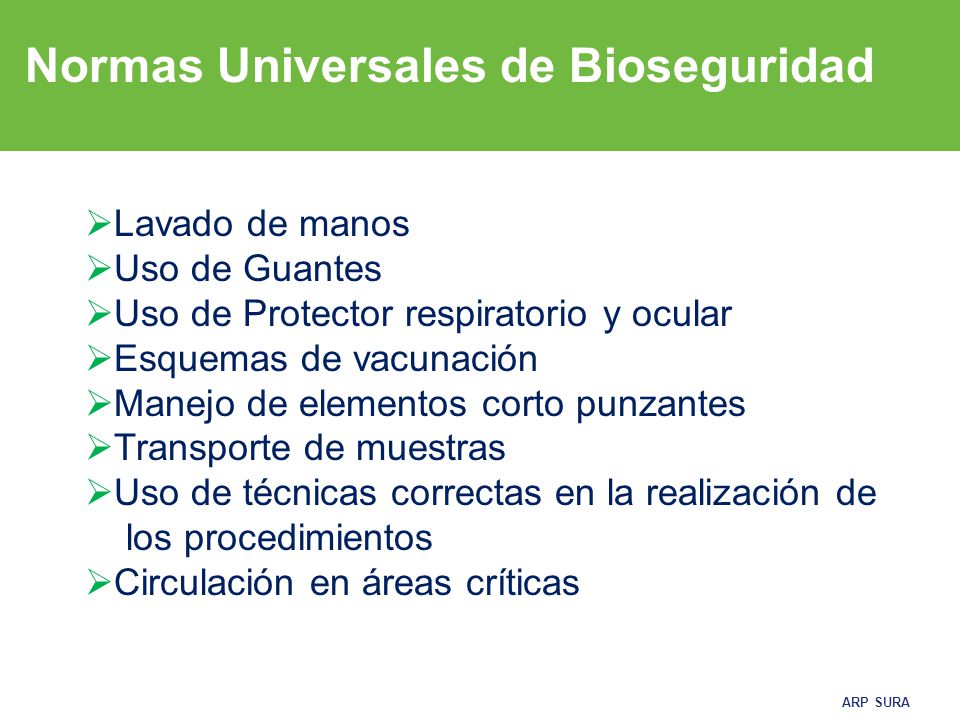 Normas Universales de Bioseguridad

➢Lavado de manos
➢Uso de Guantes
➢Uso de Protector respiratorio y ocular
➢Esquemas de vacunación
➢Manejo de elementos corto punzantes
➢Transporte de muestras
➢Uso de técnicas correctas en la realización de los procedimientos
➢Circulación en áreas críticas

ARP SURA